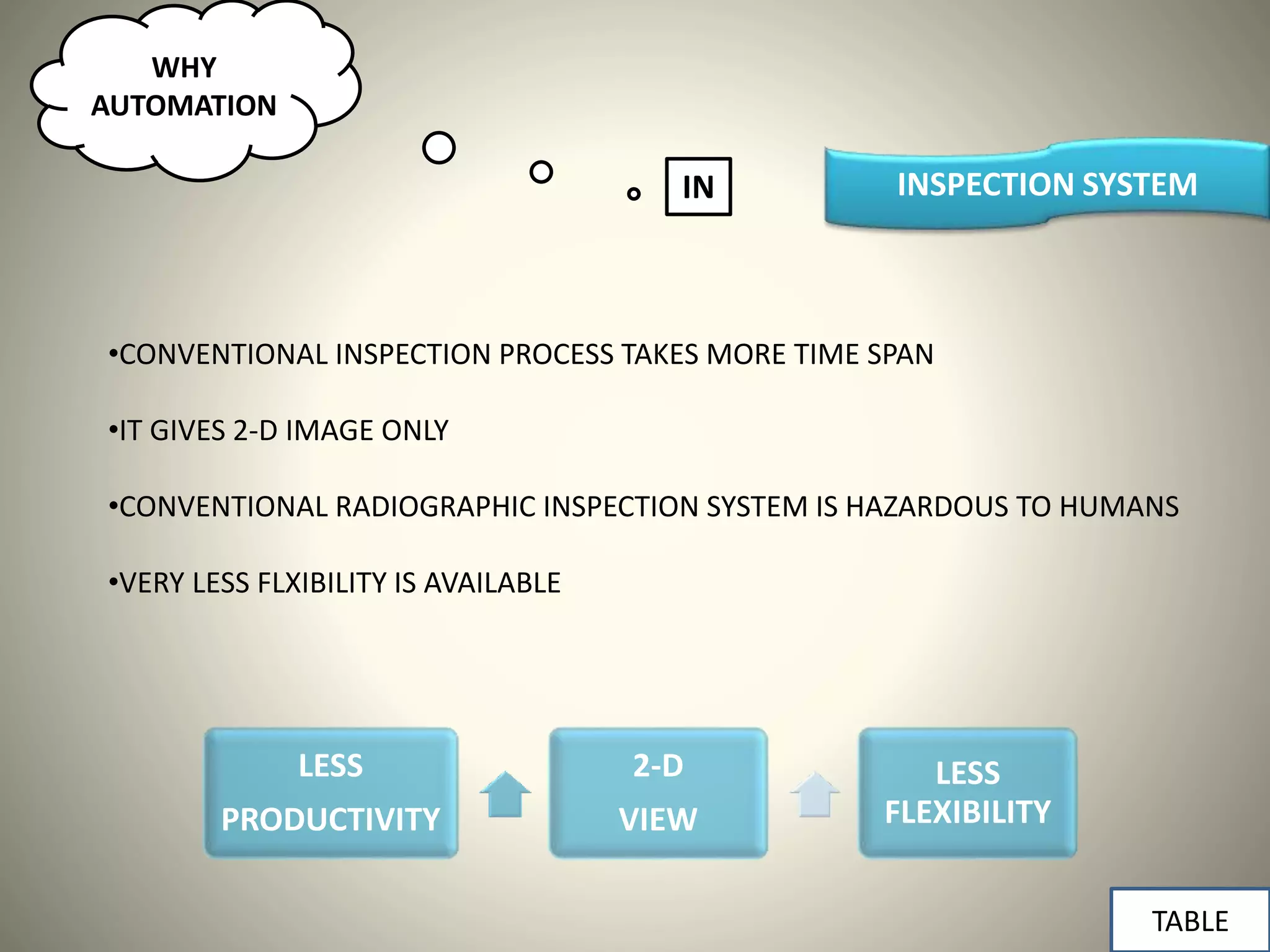 WHY AUTOMATION

IN

INSPECTION SYSTEM

•CONVENTIONAL INSPECTION PROCESS TAKES MORE TIME SPAN

•IT GIVES 2-D IMAGE ONLY

•CONVENTIONAL RADIOGRAPHIC INSPECTION SYSTEM IS HAZARDOUS TO HUMANS

•VERY LESS FLXIBILITY IS AVAILABLE

LESS PRODUCTIVITY

2-D VIEW

LESS FLEXIBILITY

TABLE